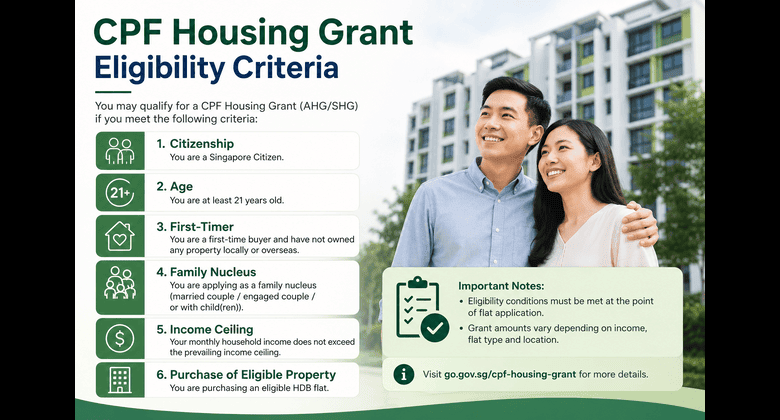 CPF Housing Grant
Eligibility Criteria

You may qualify for a CPF Housing Grant (AHG/SHG) if you meet the following criteria:

21+

1. Citizenship
You are a Singapore Citizen.

2. Age
You are at least 21 years old.

3. First-Timer
You are a first-time buyer and have not owned any property locally or overseas.

4. Family Nucleus
You are applying as a family nucleus (married couple / engaged couple / or with child(ren)).

5. Income Ceiling
Your monthly household income does not exceed the prevailing income ceiling.

6. Purchase of Eligible Property
You are purchasing an eligible HDB flat.

Important Notes:
• Eligibility conditions must be met at the point of flat application.
• Grant amounts vary depending on income, flat type and location.

Visit go.gov.sg/cpf-housing-grant for more details.